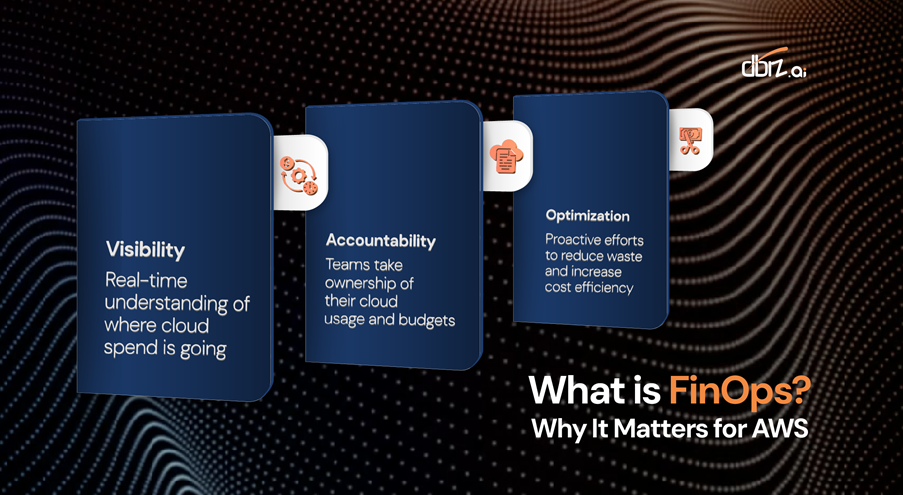 dbrz.ai

Visibility
Real-time understanding of where cloud spend is going

Accountability
Teams take ownership of their cloud usage and budgets

Optimization
Proactive efforts to reduce waste and increase cost efficiency

What is FinOps?
Why It Matters for AWS